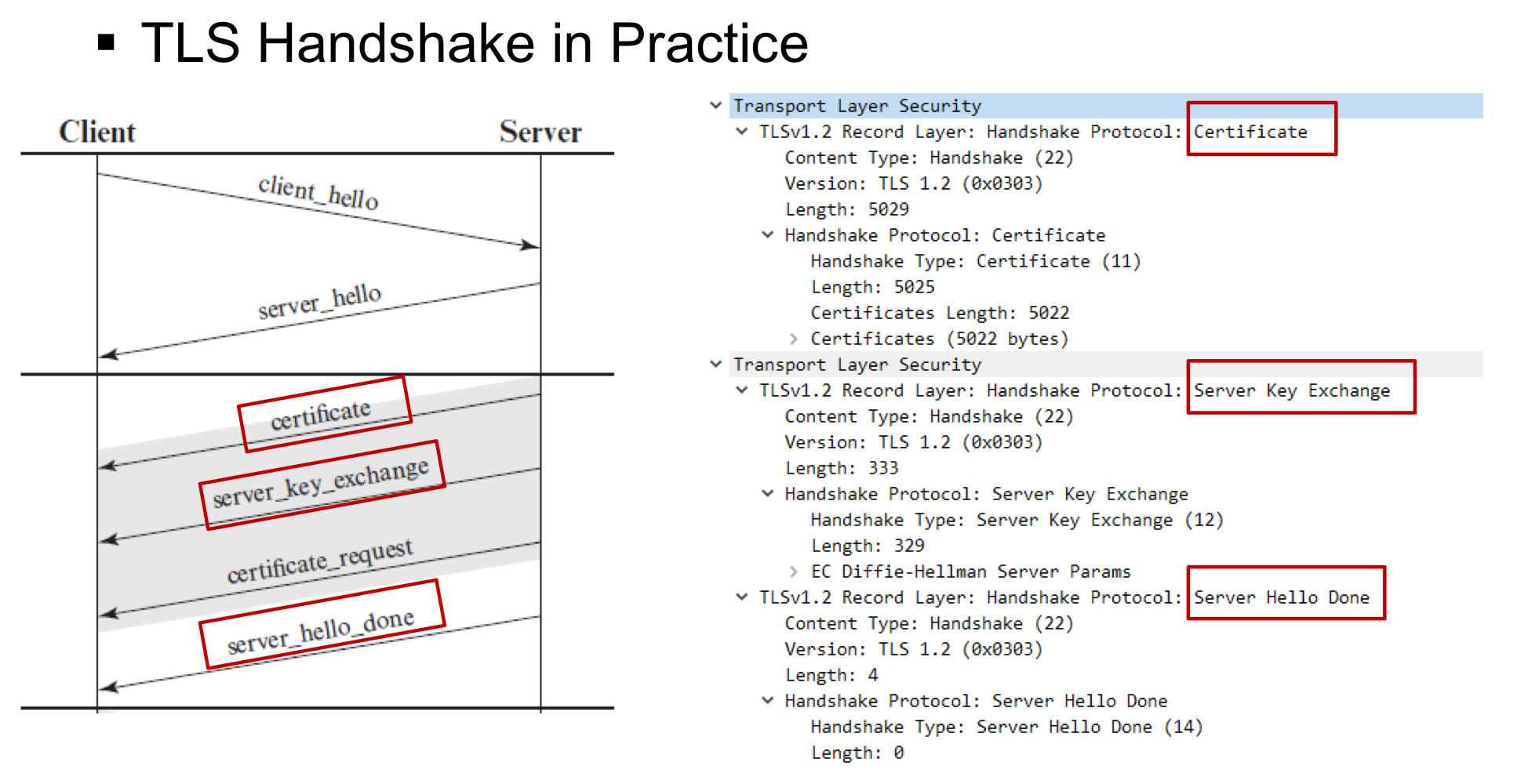 ▪ TLS Handshake in Practice

Client

Server

client_hello

server_hello

certificate

server_key_exchange

certificate_request

server_hello_done

Transport Layer Security
TLSv1.2 Record Layer: Handshake Protocol: Certificate
Content Type: Handshake (22)
Version: TLS 1.2 (0x0303)
Length: 5029
Handshake Protocol: Certificate
Handshake Type: Certificate (11)
Length: 5025
Certificates Length: 5022
Certificates (5022 bytes)
Transport Layer Security
TLSv1.2 Record Layer: Handshake Protocol: Server Key Exchange
Content Type: Handshake (22)
Version: TLS 1.2 (0x0303)
Length: 333
Handshake Protocol: Server Key Exchange
Handshake Type: Server Key Exchange (12)
Length: 329
EC Diffie-Hellman Server Params
TLSv1.2 Record Layer: Handshake Protocol: Server Hello Done
Content Type: Handshake (22)
Version: TLS 1.2 (0x0303)
Length: 4
Handshake Protocol: Server Hello Done
Handshake Type: Server Hello Done (14)
Length: 0